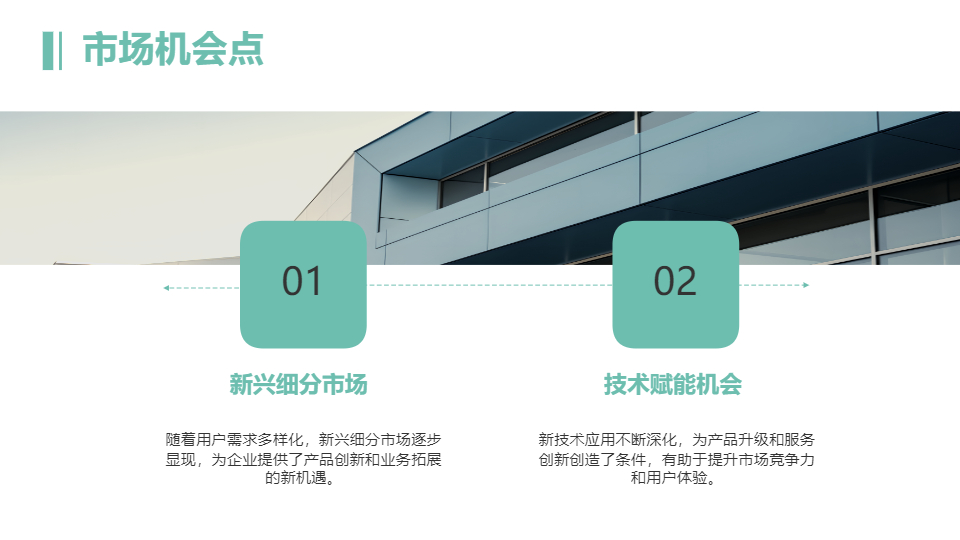 市场机会点

01

新兴细分市场

随着用户需求多样化，新兴细分市场逐步显现，为企业提供了产品创新和业务拓展的新机遇。

02

技术赋能机会

新技术应用不断深化，为产品升级和服务创新创造了条件，有助于提升市场竞争力和用户体验。